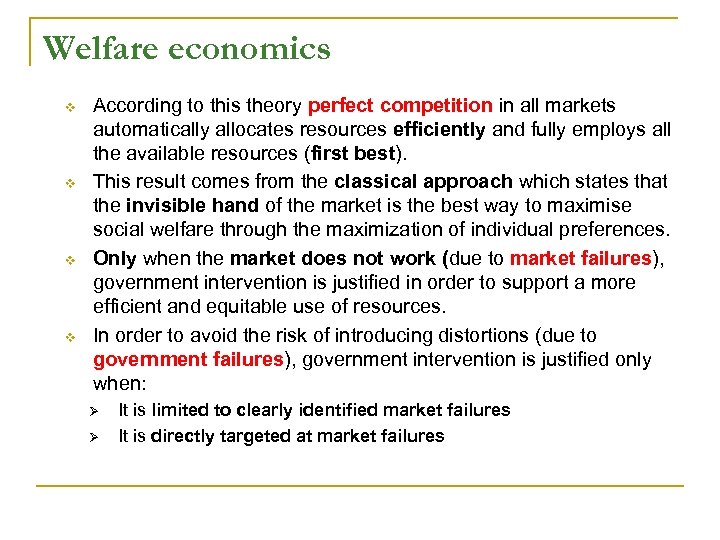 Welfare economics

According to this theory perfect competition in all markets automatically allocates resources efficiently and fully employs all the available resources (first best).

This result comes from the classical approach which states that the invisible hand of the market is the best way to maximise social welfare through the maximization of individual preferences.

Only when the market does not work (due to market failures), government intervention is justified in order to support a more efficient and equitable use of resources.

In order to avoid the risk of introducing distortions (due to government failures), government intervention is justified only when:

It is limited to clearly identified market failures

It is directly targeted at market failures